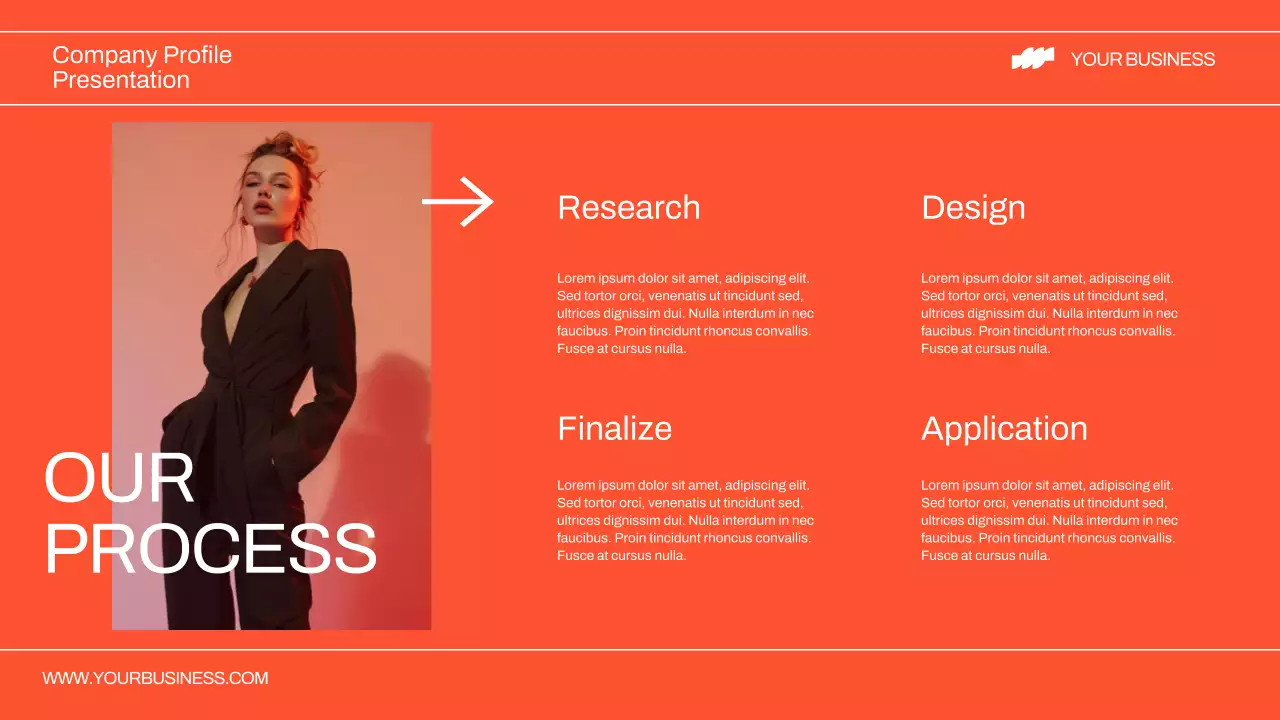 Company Profile Presentation

YOUR BUSINESS

OUR PROCESS

Research

Lorem ipsum dolor sit amet, adipiscing elit. Sed tortor orci, venenatis ut tincidunt sed, ultrices dignissim dui. Nulla interdum in nec faucibus. Proin tincidunt rhoncus convallis. Fusce at cursus nulla.

Design

Lorem ipsum dolor sit amet, adipiscing elit. Sed tortor orci, venenatis ut tincidunt sed, ultrices dignissim dui. Nulla interdum in nec faucibus. Proin tincidunt rhoncus convallis. Fusce at cursus nulla.

Finalize

Lorem ipsum dolor sit amet, adipiscing elit. Sed tortor orci, venenatis ut tincidunt sed, ultrices dignissim dui. Nulla interdum in nec faucibus. Proin tincidunt rhoncus convallis. Fusce at cursus nulla.

Application

Lorem ipsum dolor sit amet, adipiscing elit. Sed tortor orci, venenatis ut tincidunt sed, ultrices dignissim dui. Nulla interdum in nec faucibus. Proin tincidunt rhoncus convallis. Fusce at cursus nulla.

WWW.YOURBUSINESS.COM